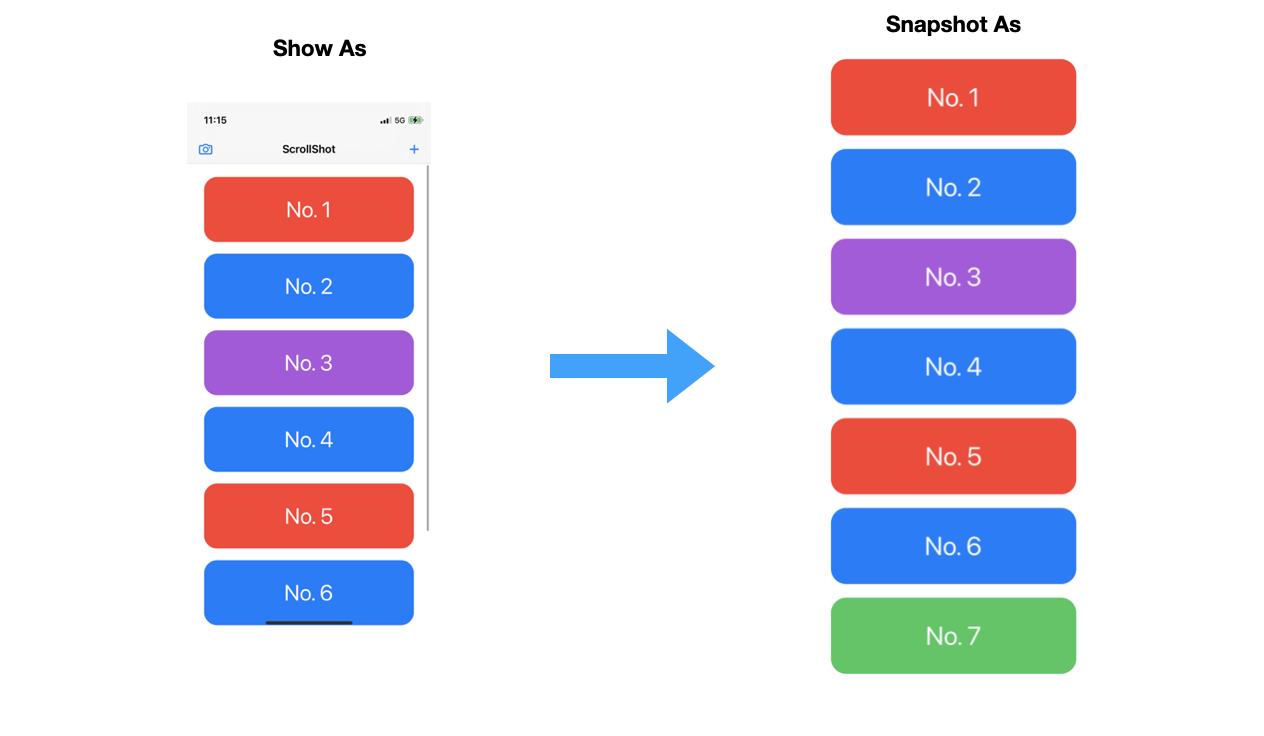 Show As

11:15

5G

ScrollShot

+

No. 1

No. 2

No. 3

No. 4

No. 5

No. 6

Snapshot As

No. 1

No. 2

No. 3

No. 4

No. 5

No. 6

No. 7